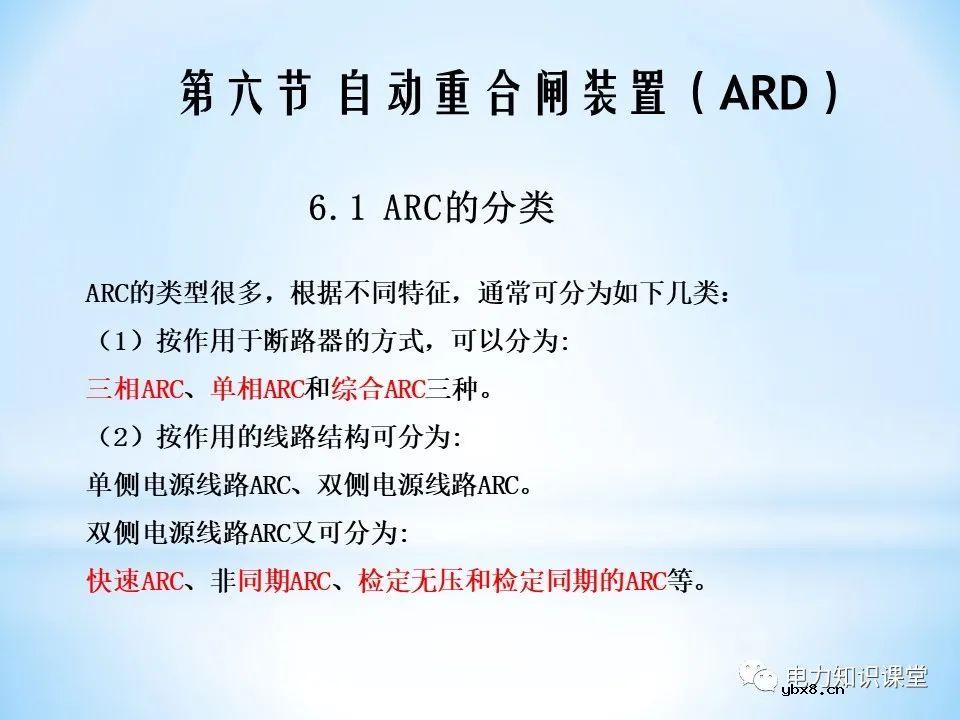 第六节 自动重合闸装置（ARD）

6.1 ARC的分类

ARC的类型很多，根据不同特征，通常可分为如下几类：

（1）按作用于断路器的方式，可以分为:

三相ARC、单相ARC和综合ARC三种。

（2）按作用的线路结构可分为:

单侧电源线路ARC、双侧电源线路ARC。

双侧电源线路ARC又可分为:

快速ARC、非同期ARC、检定无压和检定同期的ARC等。

电力知识课堂

ybx8.cn